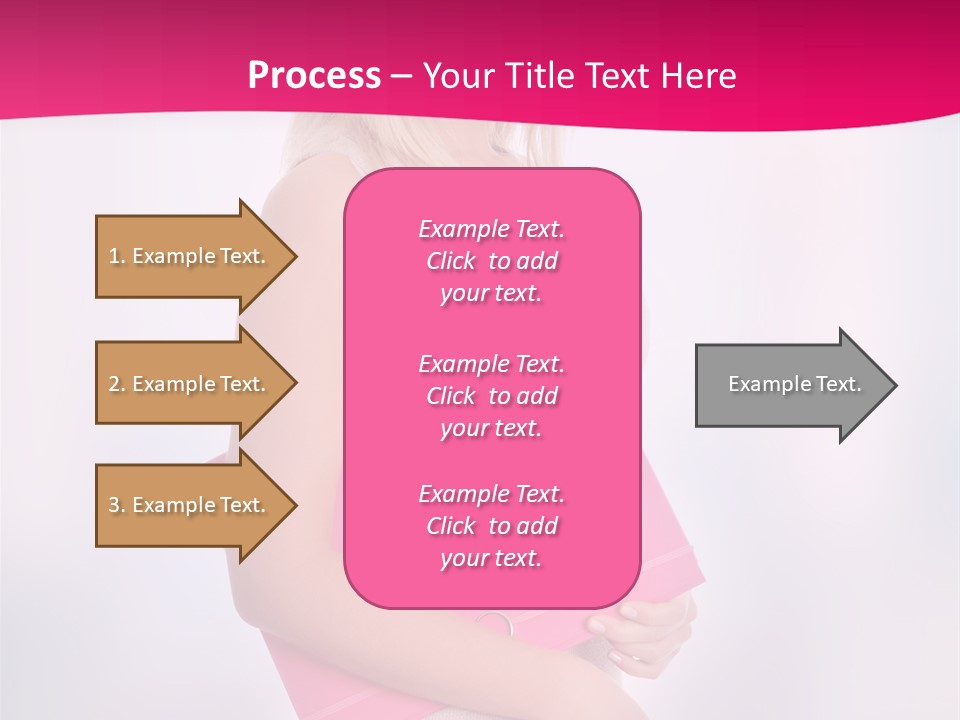 Process – Your Title Text Here

1. Example Text.

2. Example Text.

3. Example Text.

Example Text. Click to add your text.

Example Text. Click to add your text.

Example Text. Click to add your text.

Example Text.